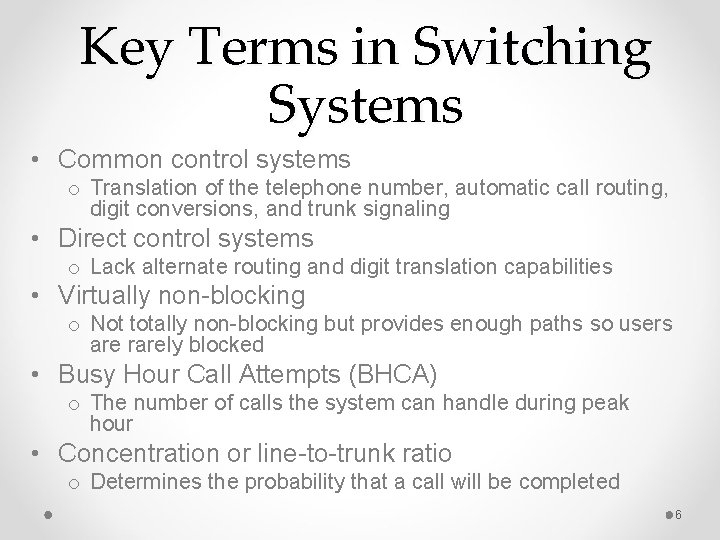 Key Terms in Switching Systems

• Common control systems
  o Translation of the telephone number, automatic call routing, digit conversions, and trunk signaling
• Direct control systems
  o Lack alternate routing and digit translation capabilities
• Virtually non-blocking
  o Not totally non-blocking but provides enough paths so users are rarely blocked
• Busy Hour Call Attempts (BHCA)
  o The number of calls the system can handle during peak hour
• Concentration or line-to-trunk ratio
  o Determines the probability that a call will be completed

6